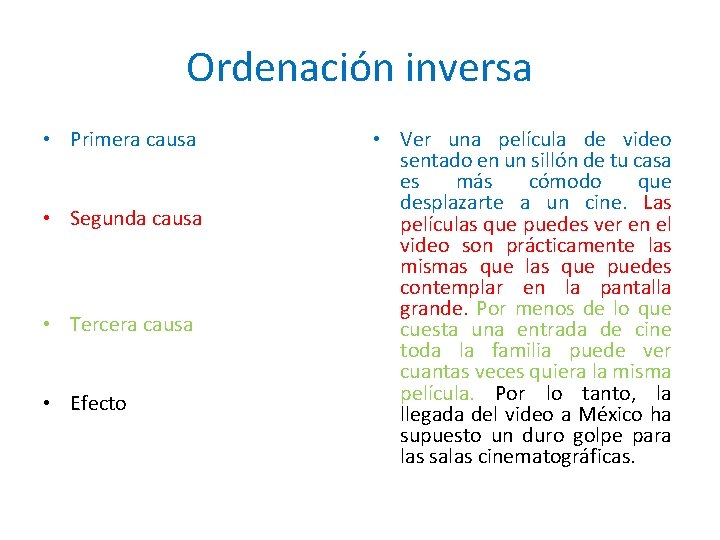 Ordenación inversa

• Primera causa

• Segunda causa

• Tercera causa

• Efecto

• Ver una película de video sentado en un sillón de tu casa es más cómodo que desplazarte a un cine. Las películas que puedes ver en el video son prácticamente las mismas que las que puedes contemplar en la pantalla grande. Por menos de lo que cuesta una entrada de cine toda la familia puede ver cuantas veces quiera la misma película. Por lo tanto, la llegada del video a México ha supuesto un duro golpe para las salas cinematográficas.